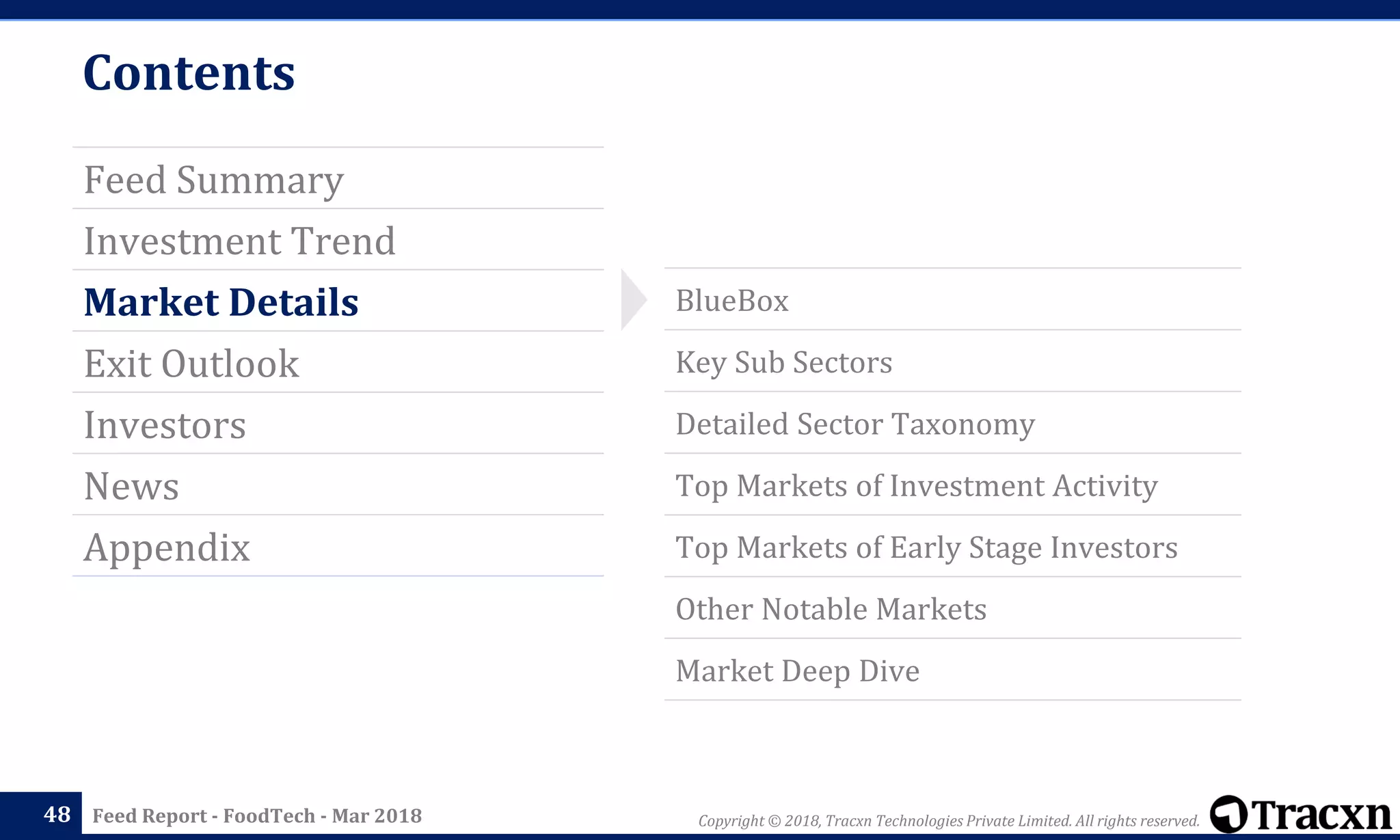 Contents

Feed Summary

Investment Trend

Market Details

Exit Outlook

Investors

News

Appendix

BlueBox

Key Sub Sectors

Detailed Sector Taxonomy

Top Markets of Investment Activity

Top Markets of Early Stage Investors

Other Notable Markets

Market Deep Dive

48 Feed Report - FoodTech - Mar 2018

Copyright © 2018, Tracxn Technologies Private Limited. All rights reserved.

Tracxn